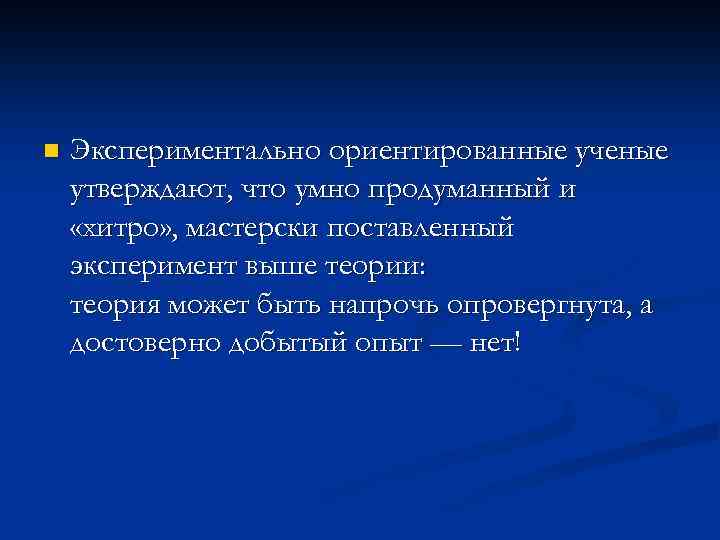 Экспериментально ориентированные ученые утверждают, что умно продуманный и «хитро», мастерски поставленный эксперимент выше теории:
теория может быть напрочь опровергнута, а достоверно добытый опыт — нет!